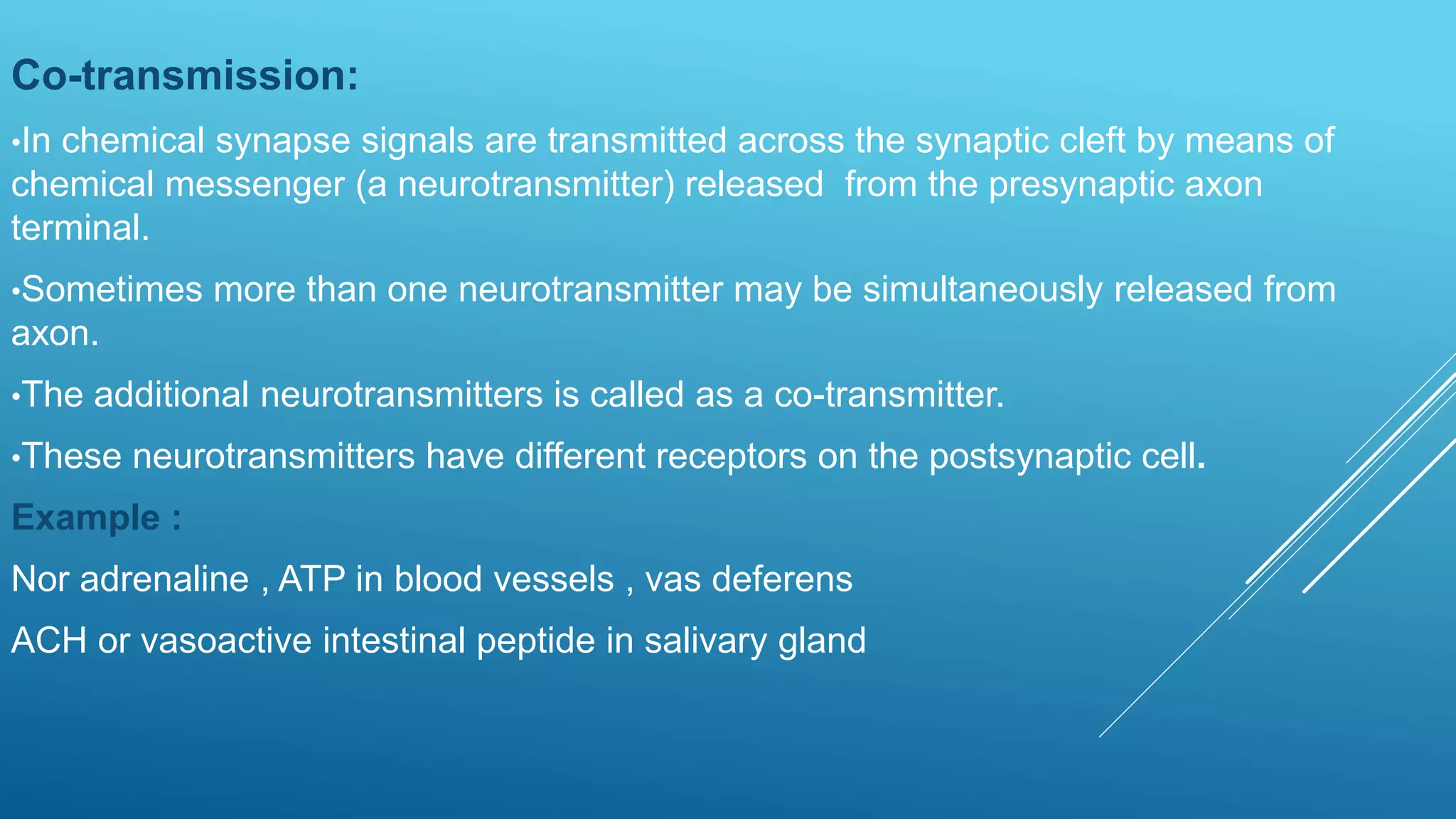 Co-transmission:

•In chemical synapse signals are transmitted across the synaptic cleft by means of chemical messenger (a neurotransmitter) released from the presynaptic axon terminal.

•Sometimes more than one neurotransmitter may be simultaneously released from axon.

•The additional neurotransmitters is called as a co-transmitter.

•These neurotransmitters have different receptors on the postsynaptic cell.

Example :

Nor adrenaline , ATP in blood vessels , vas deferens

ACH or vasoactive intestinal peptide in salivary gland